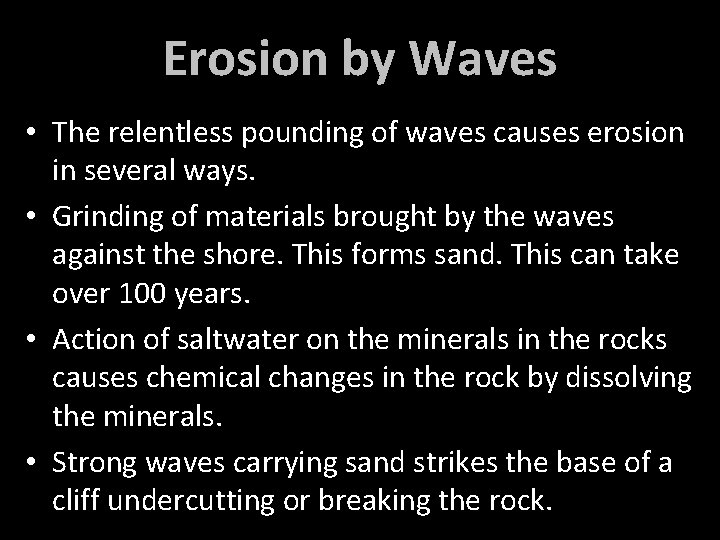 Erosion by Waves

• The relentless pounding of waves causes erosion in several ways.
• Grinding of materials brought by the waves against the shore. This forms sand. This can take over 100 years.
• Action of saltwater on the minerals in the rocks causes chemical changes in the rock by dissolving the minerals.
• Strong waves carrying sand strikes the base of a cliff undercutting or breaking the rock.